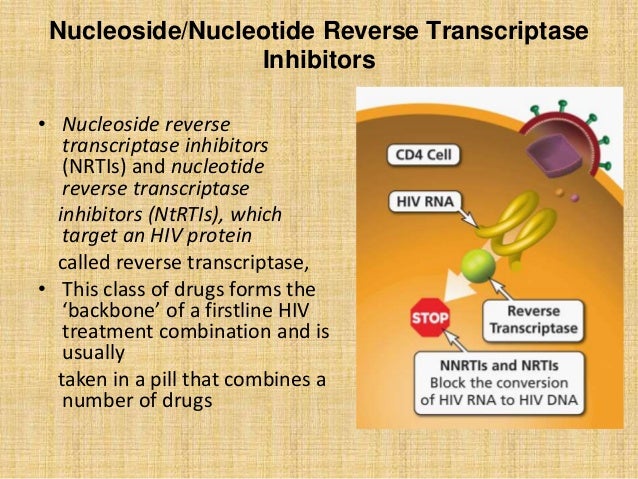 Nucleoside/Nucleotide Reverse Transcriptase Inhibitors

• Nucleoside reverse transcriptase inhibitors (NRTIs) and nucleotide reverse transcriptase inhibitors (NtRTIs), which target an HIV protein called reverse transcriptase,

• This class of drugs forms the 'backbone' of a firstline HIV treatment combination and is usually taken in a pill that combines a number of drugs

CD4 Cell

HIV RNA

STOP

Reverse Transcriptase

NNRTIs and NRTIs Block the conversion of HIV RNA to HIV DNA